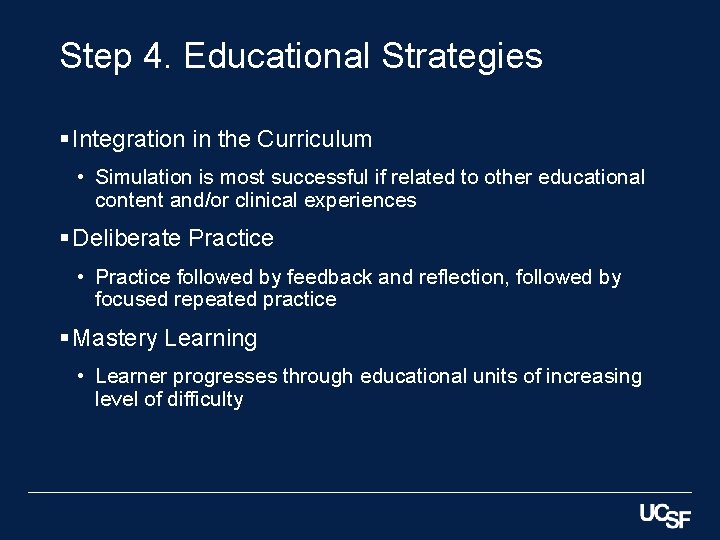 Step 4. Educational Strategies

▪ Integration in the Curriculum

• Simulation is most successful if related to other educational content and/or clinical experiences

▪ Deliberate Practice

• Practice followed by feedback and reflection, followed by focused repeated practice

▪ Mastery Learning

• Learner progresses through educational units of increasing level of difficulty

UCSF